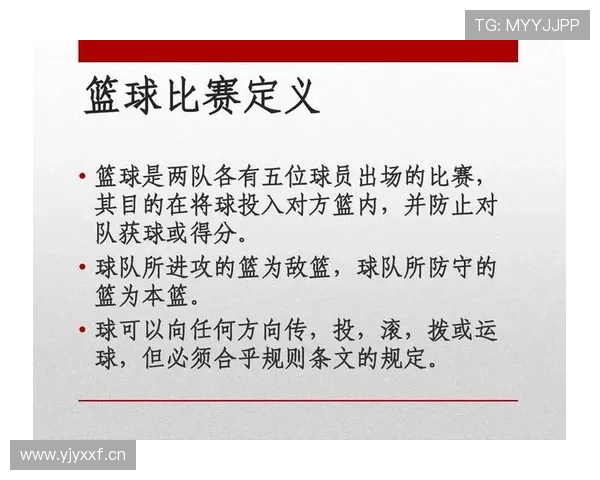 TG: MYYJJPP

篮球比赛定义

• 篮球是两队各有五位球员出场的比赛，其目的在将球投入对方篮内，并防止对队获球或得分。

• 球队所进攻的篮为敌篮，球队所防守的篮为本篮。

• 球可以向任何方向传，投，滚，拨或运球，但必须合乎规则条文的规定。

www.yjyxxf.cn